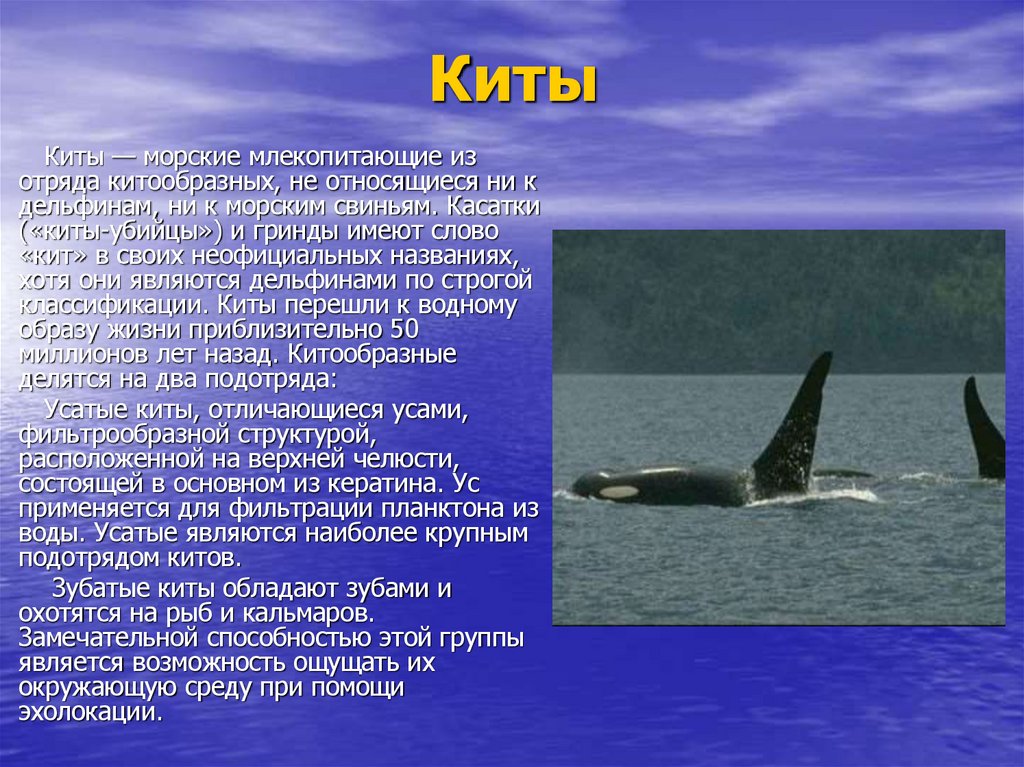 Киты

Киты — морские млекопитающие из отряда китообразных, не относящиеся ни к дельфинам, ни к морским свиньям. Касатки («киты-убийцы») и гринды имеют слово «кит» в своих неофициальных названиях, хотя они являются дельфинами по строгой классификации. Киты перешли к водному образу жизни приблизительно 50 миллионов лет назад. Китообразные делятся на два подотряда:

Усатые киты, отличающиеся усами, фильтрообразной структурой, расположенной на верхней челюсти, состоящей в основном из кератина. Ус применяется для фильтрации планктона из воды. Усатые являются наиболее крупным подотрядом китов.

Зубатые киты обладают зубами и охотятся на рыб и кальмаров. Замечательной способностью этой группы является возможность ощущать их окружающую среду при помощи эхолокации.